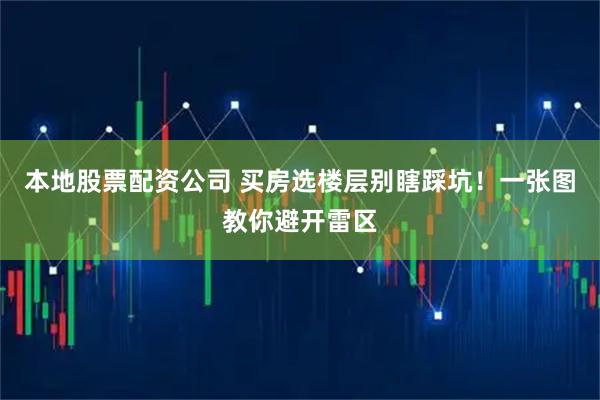 本地股票配资公司 买房选楼层别瞎踩坑！一张图教你避开雷区